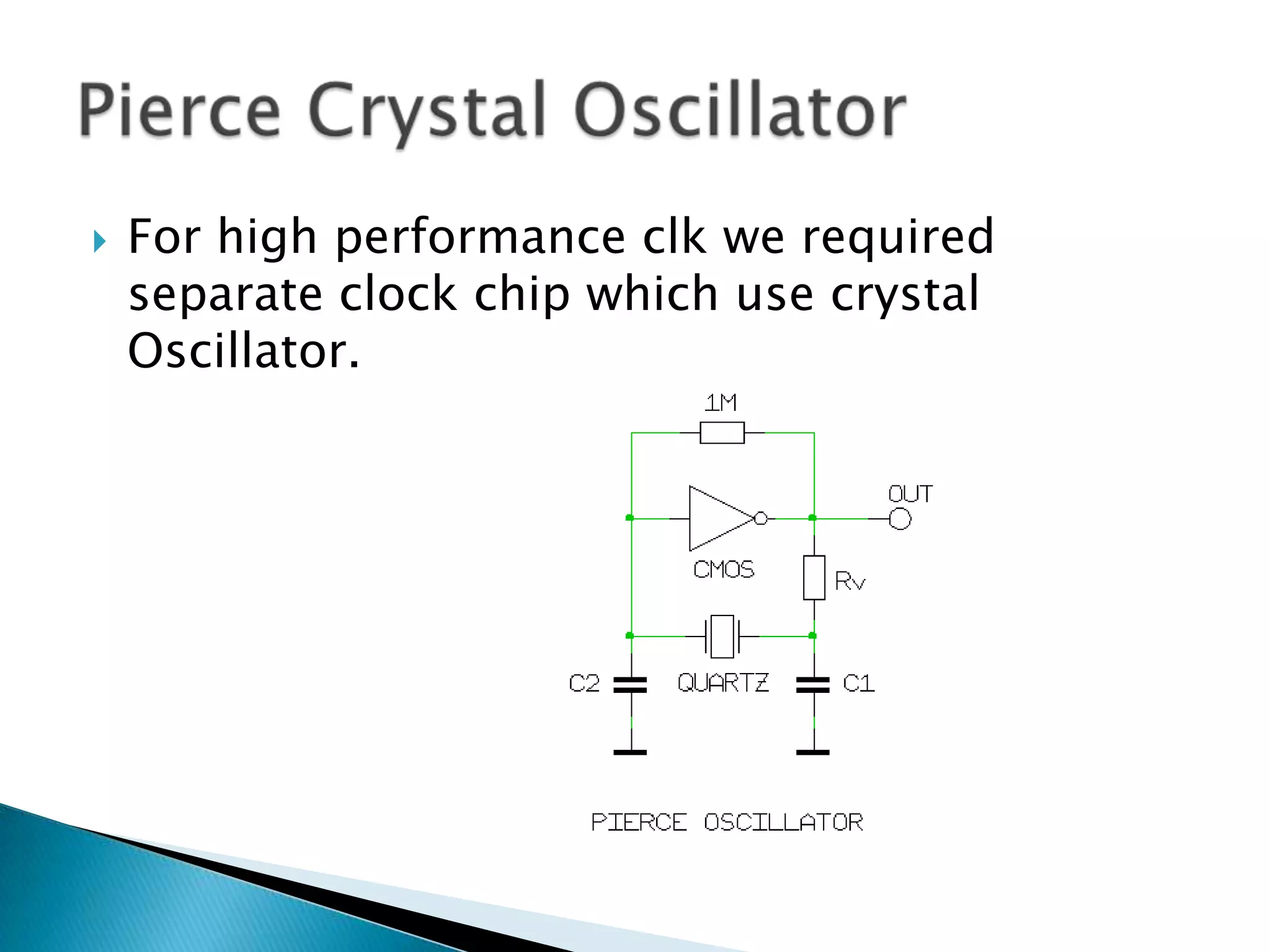 Pierce Crystal Oscillator

For high performance clk we required separate clock chip which use crystal Oscillator.

1M

OUT

CMOS

Rv

C2

QUARTZ

C1

PIERCE OSCILLATOR